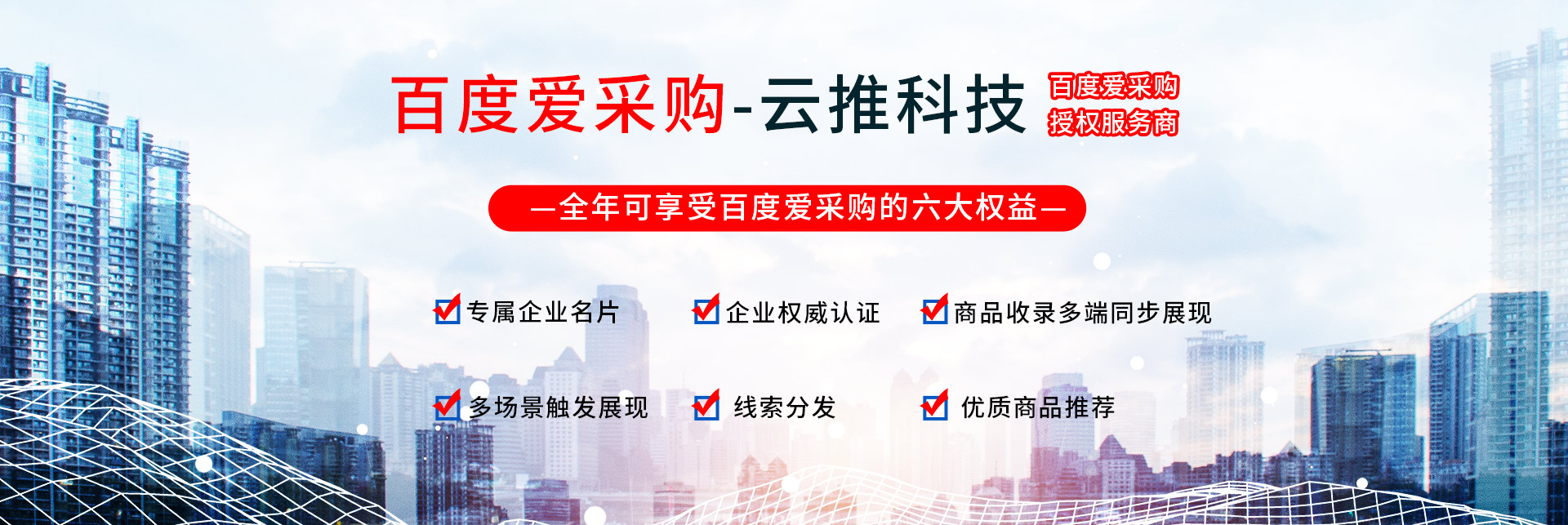 百度爱采购-云推科技

百度爱采购
授权服务商

—全年可享受百度爱采购的六大权益—

专属企业名片

企业权威认证

商品收录多端同步展现

多场景触发展现

线索分发

优质商品推荐